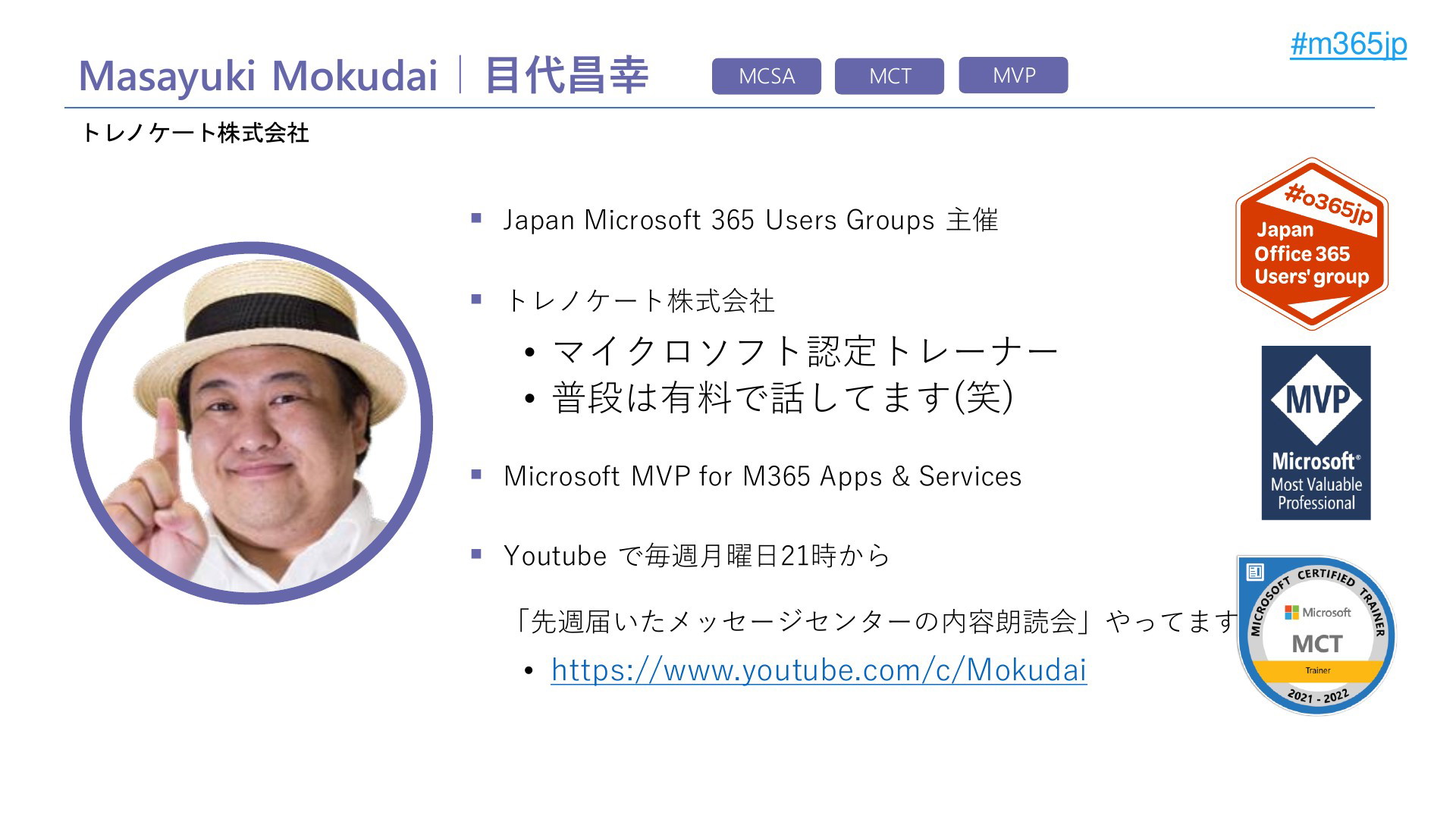 #m365jp

Masayuki Mokudai | 目代昌幸

MCSA MCT MVP

トレノケート株式会社

▪ Japan Microsoft 365 Users Groups 主催

▪ トレノケート株式会社
• マイクロソフト認定トレーナー
• 普段は有料で話してます(笑)

▪ Microsoft MVP for M365 Apps & Services

▪ Youtube で毎週月曜日21時から

「先週届いたメッセージセンターの内容朗読会」やってます
• https://www.youtube.com/c/Mokudai

#o365jp Japan Office 365 Users' group

MVP Microsoft® Most Valuable Professional

MICROSOFT CERTIFIED TRAINER Microsoft MCT Trainer 2021 - 2022